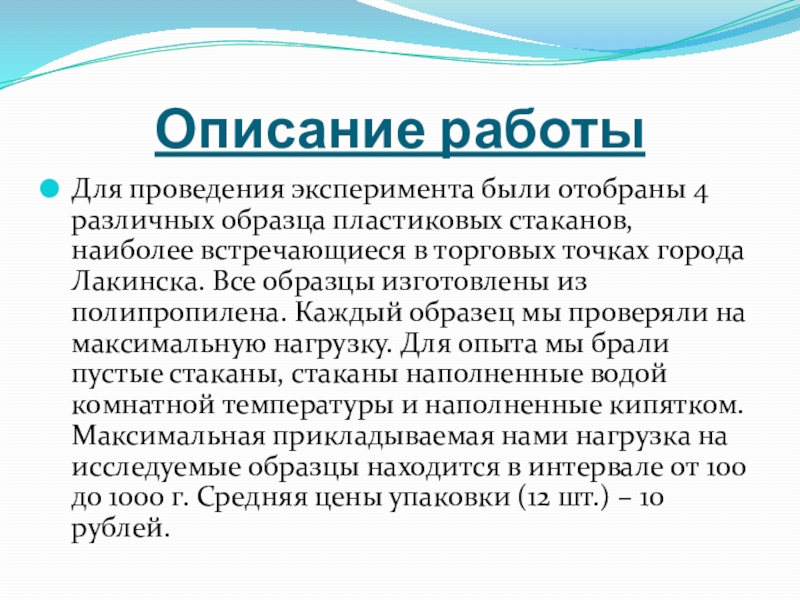 Описание работы

Для проведения эксперимента были отобраны 4 различных образца пластиковых стаканов, наиболее встречающиеся в торговых точках города Лакинска. Все образцы изготовлены из полипропилена. Каждый образец мы проверяли на максимальную нагрузку. Для опыта мы брали пустые стаканы, стаканы наполненные водой комнатной температуры и наполненные кипятком. Максимальная прикладываемая нами нагрузка на исследуемые образцы находится в интервале от 100 до 1000 г. Средняя цены упаковки (12 шт.) – 10 рублей.